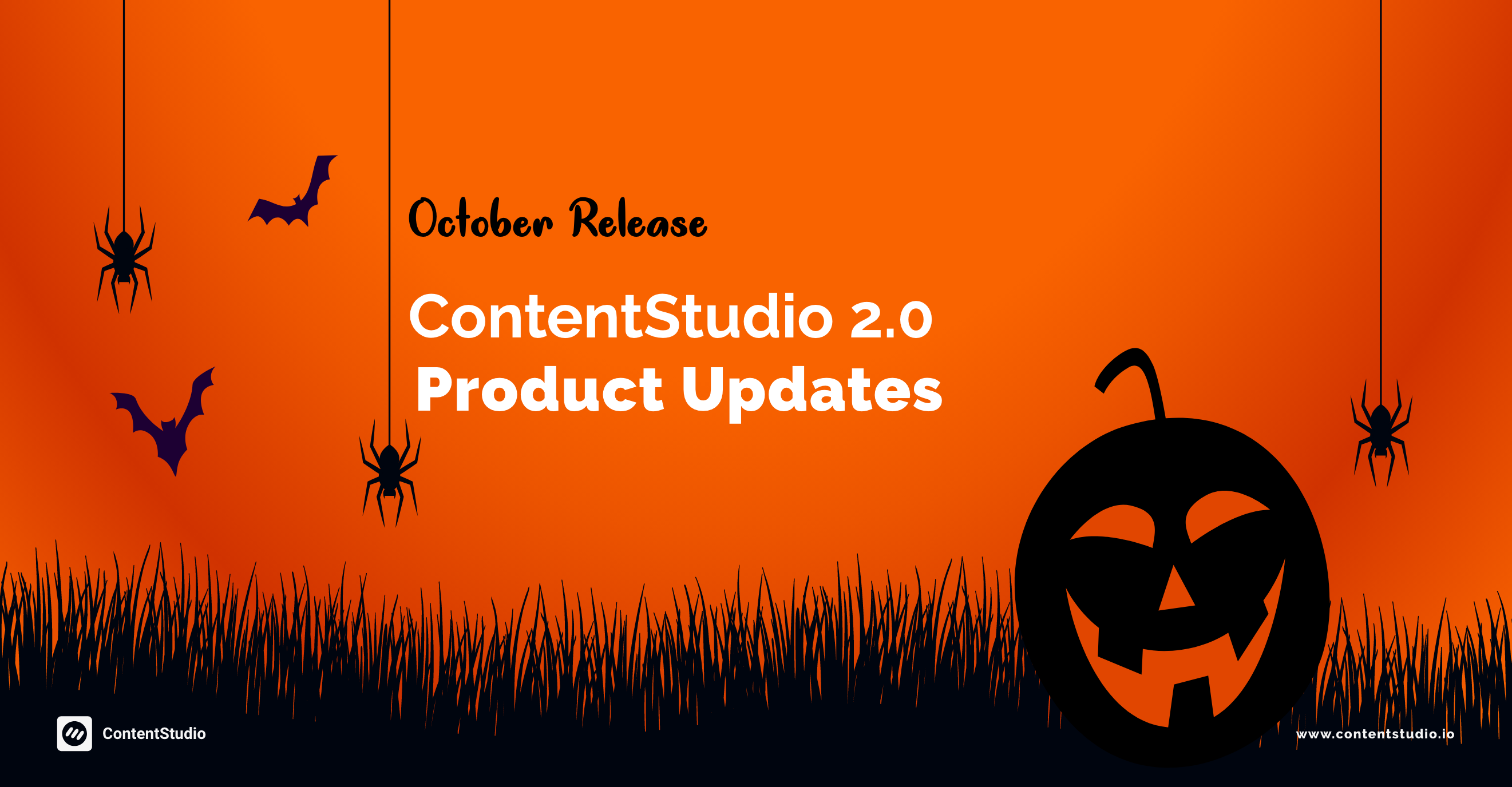 October Release

ContentStudio 2.0
Product Updates

ContentStudio

www.contentstudio.io